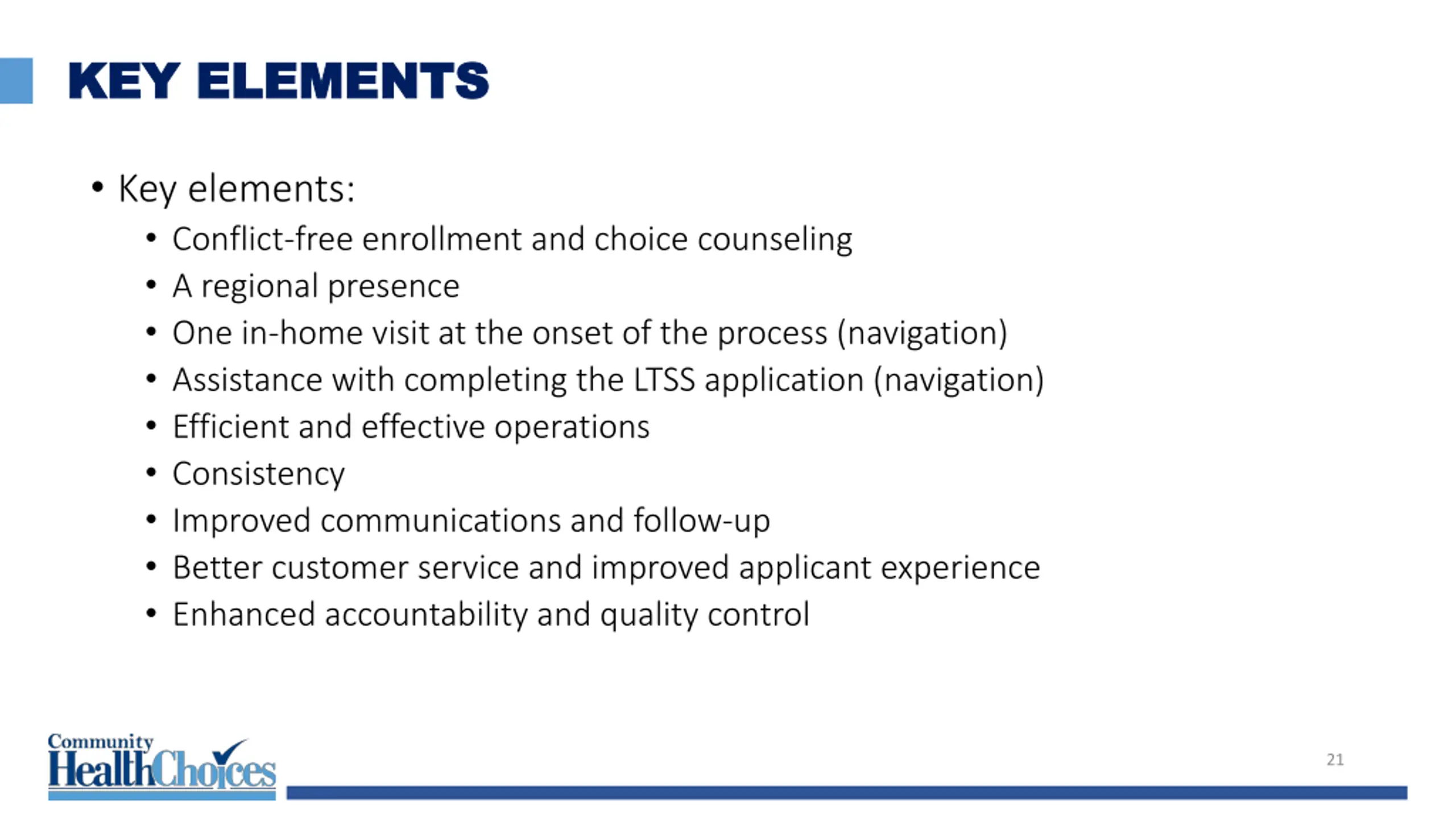 KEY ELEMENTS

• Key elements:
• Conflict-free enrollment and choice counseling
• A regional presence
• One in-home visit at the onset of the process (navigation)
• Assistance with completing the LTSS application (navigation)
• Efficient and effective operations
• Consistency
• Improved communications and follow-up
• Better customer service and improved applicant experience
• Enhanced accountability and quality control

Community HealthChoices

21